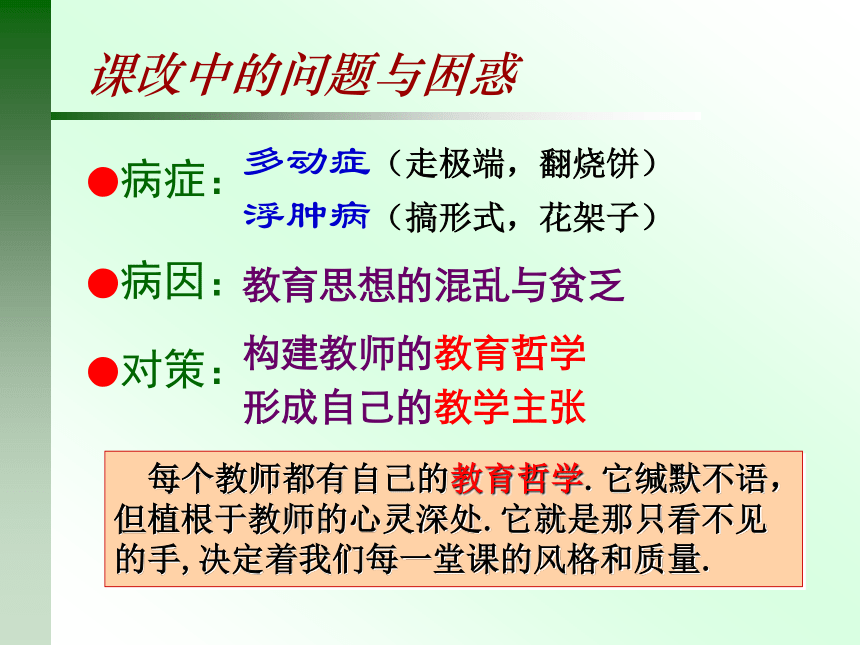 课改中的问题与困惑

●病症：多动症（走极端，翻烧饼）
浮肿病（搞形式，花架子）

●病因：教育思想的混乱与贫乏

●对策：构建教师的教育哲学
形成自己的教学主张

每个教师都有自己的教育哲学. 它缄默不语，但植根于教师的心灵深处. 它就是那只看不见的手, 决定着我们每一堂课的风格和质量.